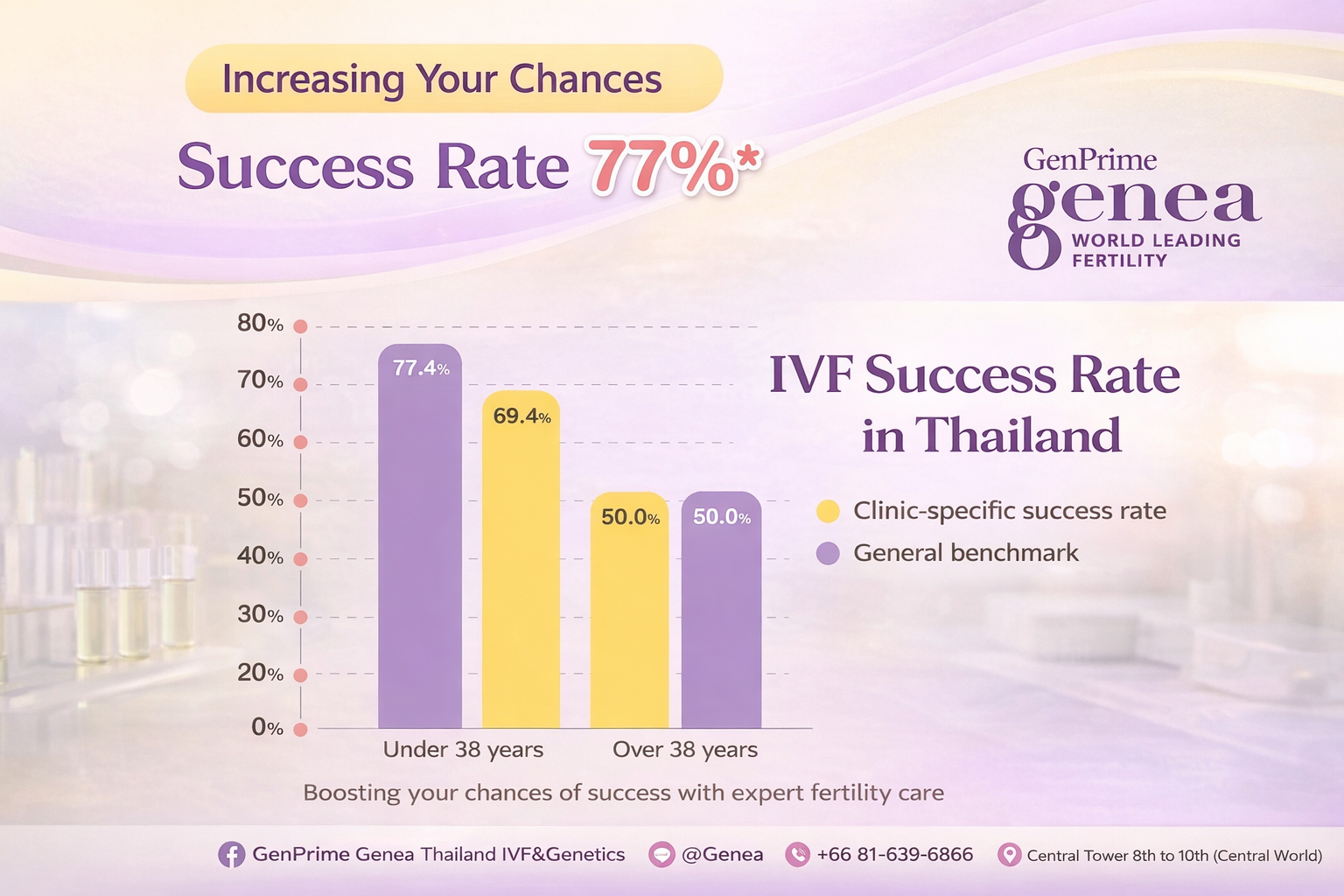 Increasing Your Chances

Success Rate 77%*

GenPrime
genea
WORLD LEADING FERTILITY

80%
70%
60%
50%
40%
30%
20%
0%

77.4%
69.4%
50.0%
50.0%

Under 38 years
Over 38 years

IVF Success Rate in Thailand

Clinic-specific success rate
General benchmark

Boosting your chances of success with expert fertility care

GenPrime Genea Thailand IVF&Genetics
@Genea
+66 81-639-6866
Central Tower 8th to 10th (Central World)